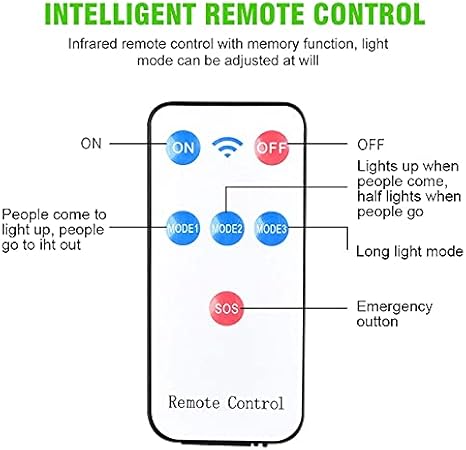 INTELLIGENT REMOTE CONTROL

Infrared remote control with memory function, light mode can be adjusted at will

ON

ON

OFF

OFF

Lights up when people come, half lights when people go

People come to light up, people go to iht out

MODE1

MODE2

MODE3

Long light mode

SOS

Emergency outton

Remote Control